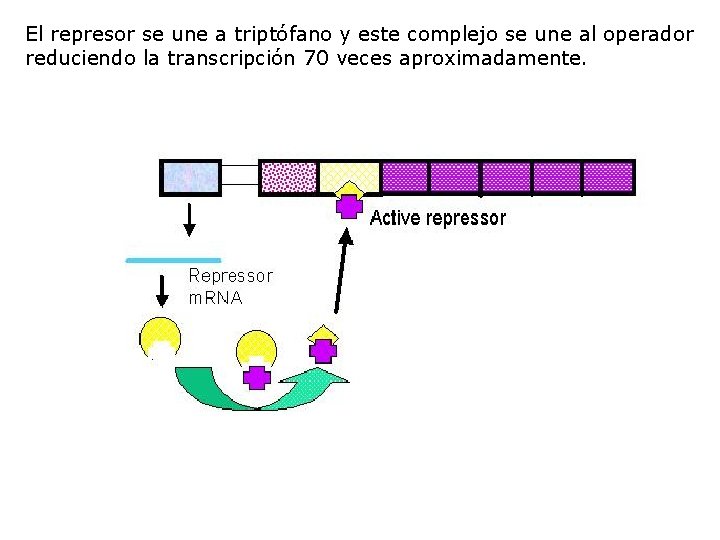 El represor se une a triptófano y este complejo se une al operador reduciendo la transcripción 70 veces aproximadamente.

Active repressor

Repressor mRNA